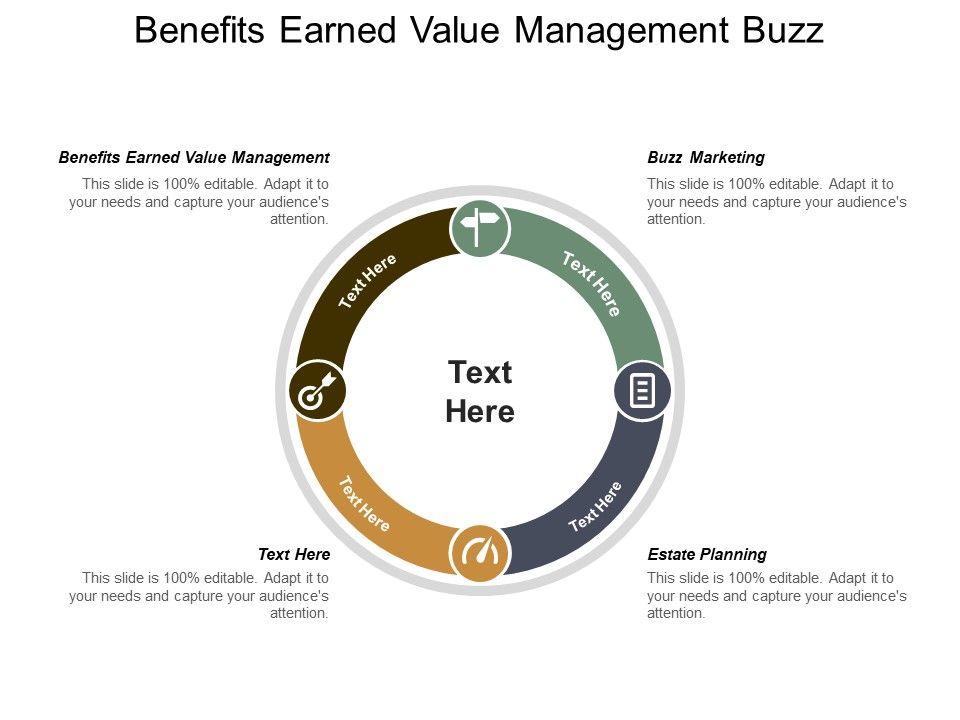 Benefits Earned Value Management Buzz

Benefits Earned Value Management

This slide is 100% editable. Adapt it to your needs and capture your audience's attention.

Buzz Marketing

This slide is 100% editable. Adapt it to your needs and capture your audience's attention.

Text Here

Text Here

Text Here

Text Here

Text Here

Text Here

This slide is 100% editable. Adapt it to your needs and capture your audience's attention.

Estate Planning

This slide is 100% editable. Adapt it to your needs and capture your audience's attention.